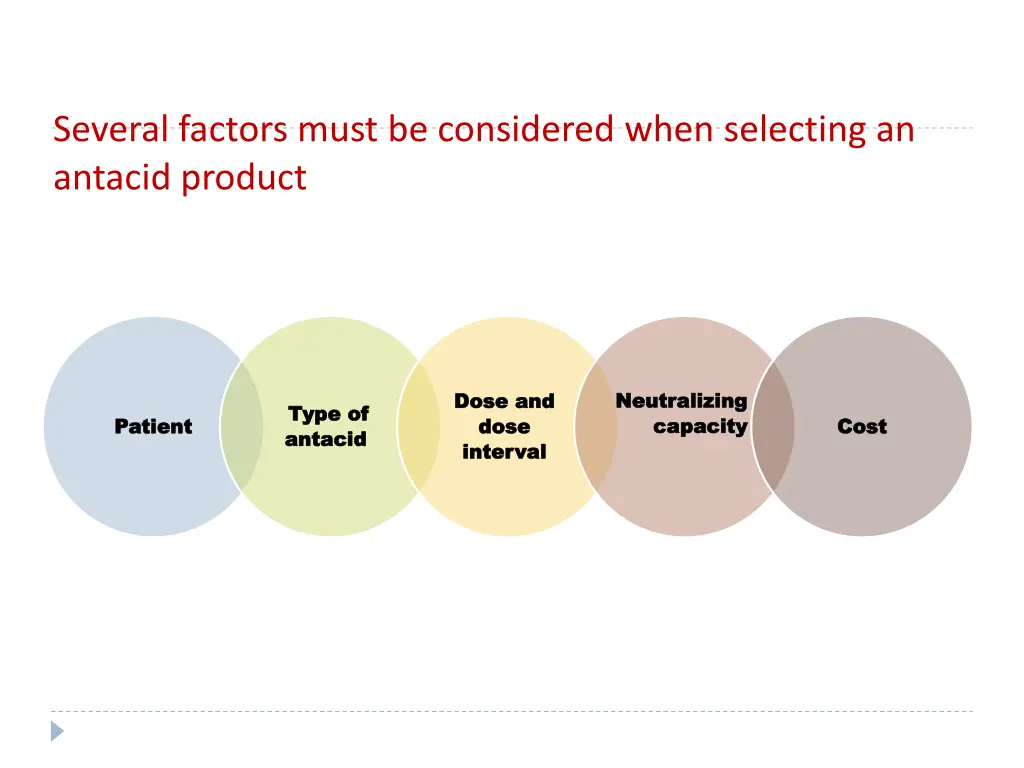 Several factors must be considered when selecting an antacid product

Patient

Type of antacid

Dose and dose interval

Neutralizing capacity

Cost